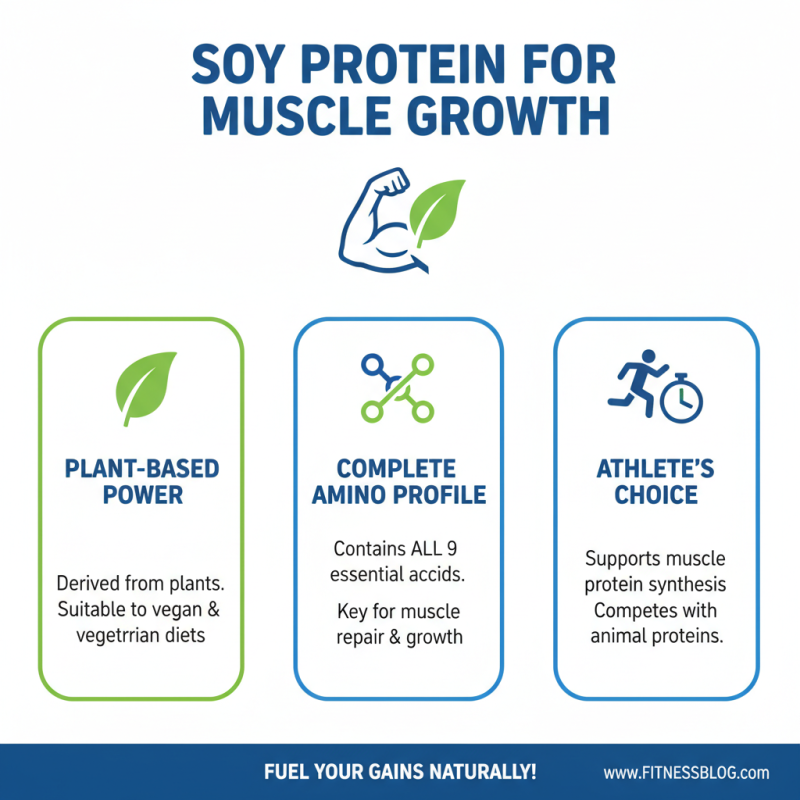 SOY PROTEIN FOR MUSCLE GROWTH

PLANT-BASED POWER

Derived from plants. Suitable to vegan & vegetrrian diets

COMPLETE AMINO PROFILE

Contains ALL 9 essential accids.

Key for muscle repair & growth

ATHLETE'S CHOICE

Supports muscle protein synthesis Competes with animal proteins.

FUEL YOUR GAINS NATURALLY!

www.FITNESSBLOG.com